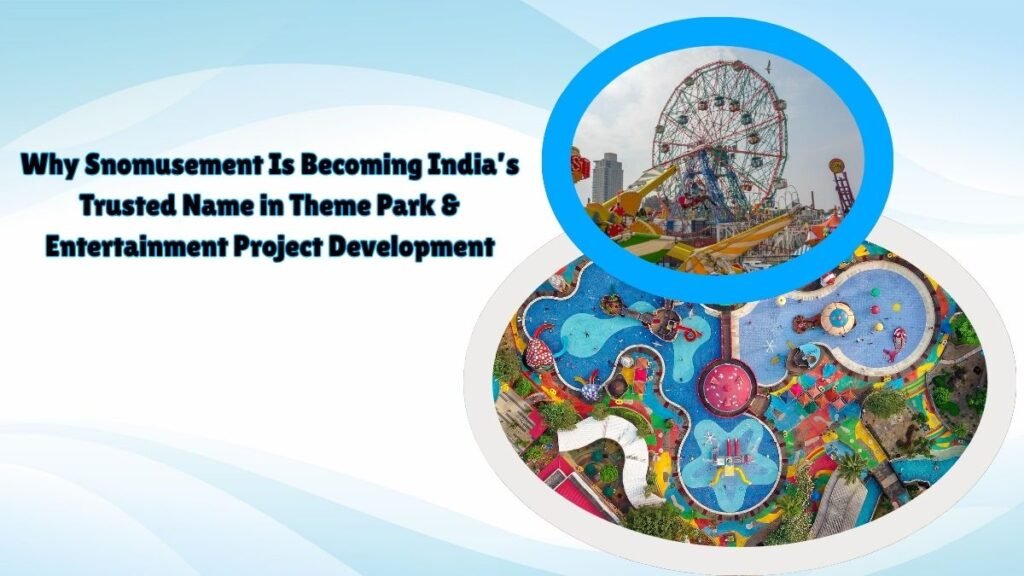 Why Snomusement Is Becoming India's Trusted Name in Theme Park & Entertainment Project Development